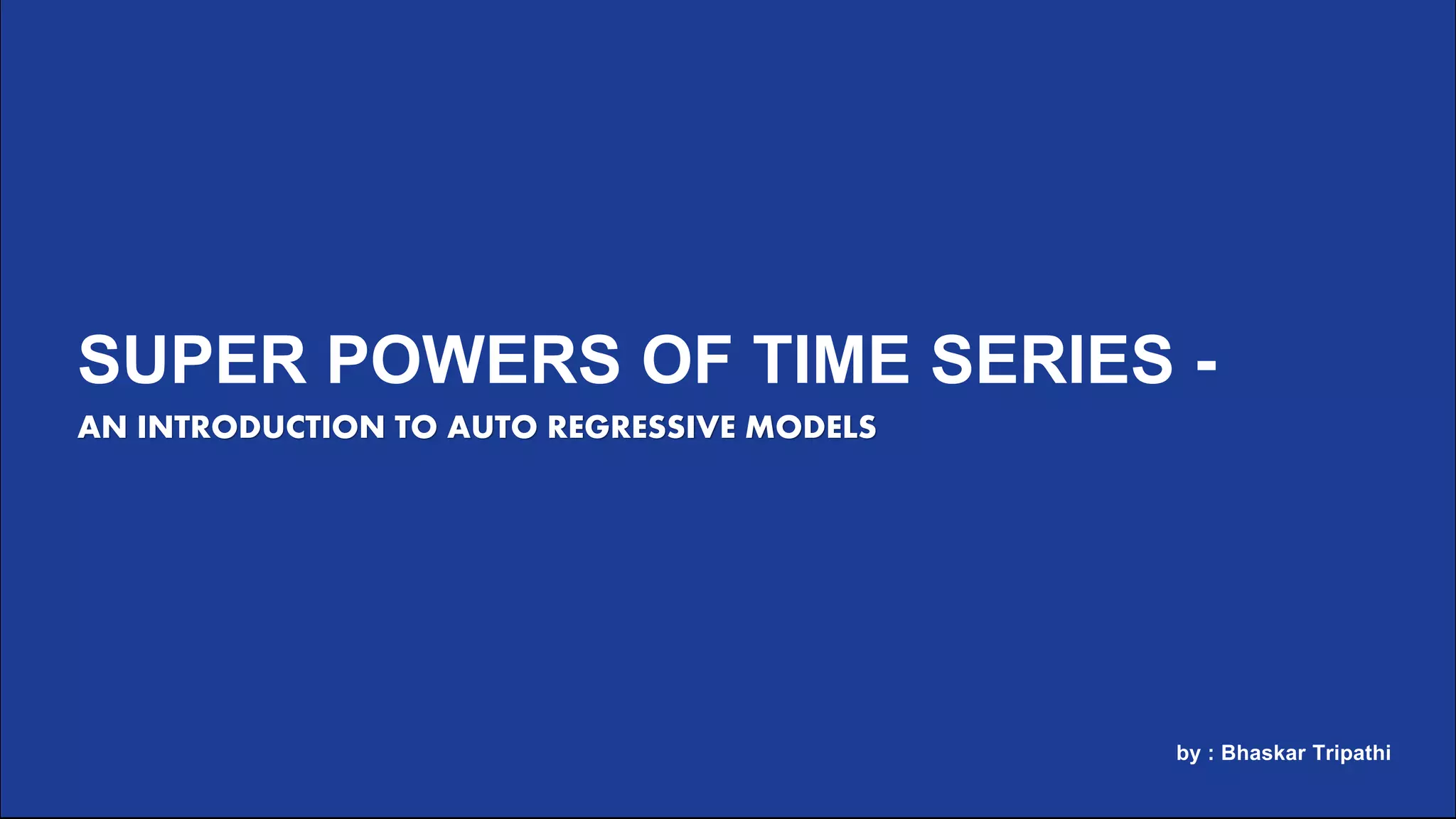 SUPER POWERS OF TIME SERIES -

AN INTRODUCTION TO AUTO REGRESSIVE MODELS

by : Bhaskar Tripathi